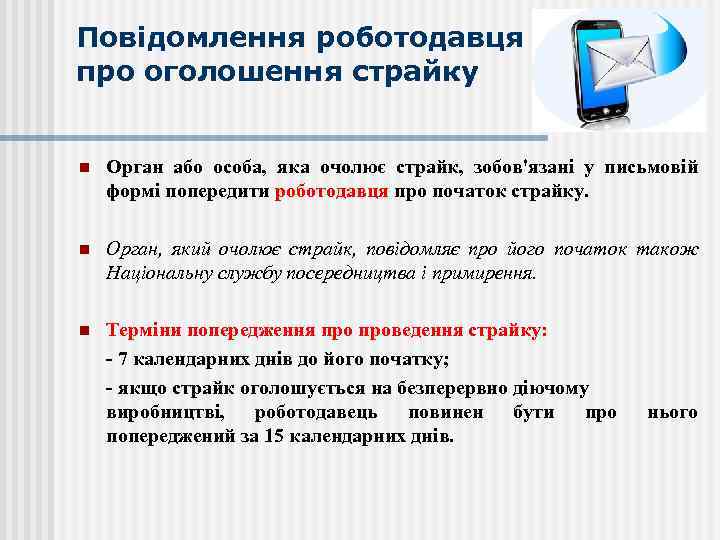 Повідомлення роботодавця про оголошення страйку

Орган або особа, яка очолює страйк, зобов'язані у письмовій формі попередити роботодавця про початок страйку.

Орган, який очолює страйк, повідомляє про його початок також Національну службу посередництва і примирення.

Терміни попередження про проведення страйку:

- 7 календарних днів до його початку;

- якщо страйк оголошується на безперервно діючому виробництві, роботодавець повинен бути про нього попереджений за 15 календарних днів.